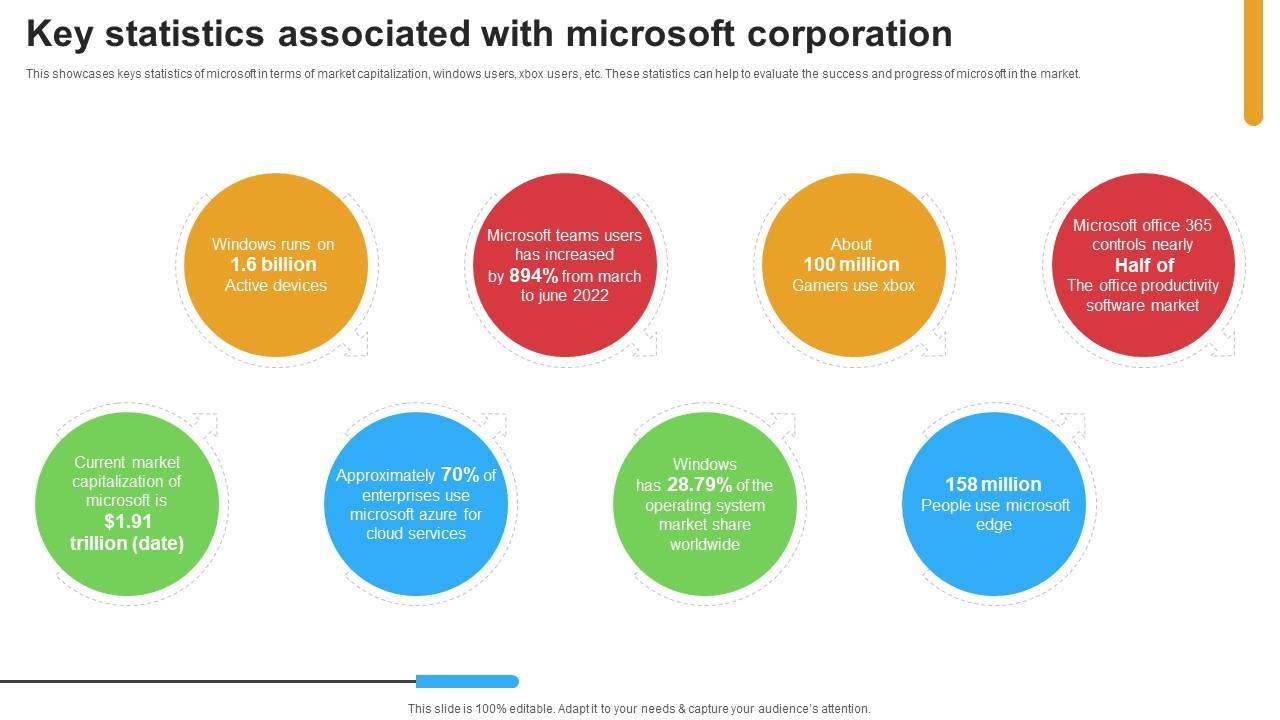 Key statistics associated with microsoft corporation

This showcases keys statistics of microsoft in terms of market capitalization, windows users, xbox users, etc. These statistics can help to evaluate the success and progress of microsoft in the market.

Windows runs on 1.6 billion Active devices

Microsoft teams users has increased by 894% from march to june 2022

About 100 million Gamers use xbox

Microsoft office 365 controls nearly Half of The office productivity software market

Current market capitalization of microsoft is $1.91 trillion (date)

Approximately 70% of enterprises use microsoft azure for cloud services

Windows has 28.79% of the operating system market share worldwide

158 million People use microsoft edge

This slide is 100% editable. Adapt it to your needs & capture your audience's attention.